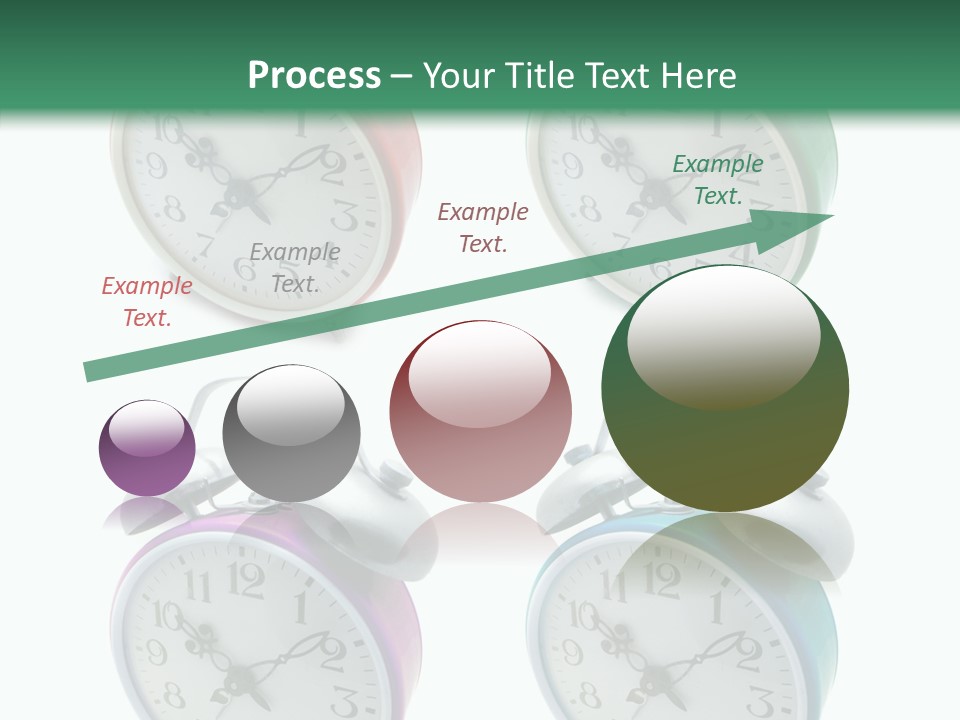 Process – Your Title Text Here

Example Text.

Example Text.

Example Text.

Example Text.